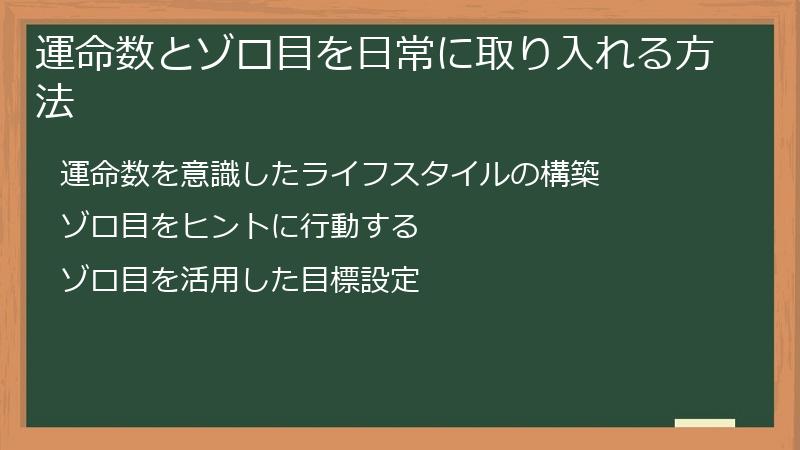 運命数とゾロ目を日常に取り入れる方法

運命数を意識したライフスタイルの構築

ゾロ目をヒントに行動する

ゾロ目を活用した目標設定